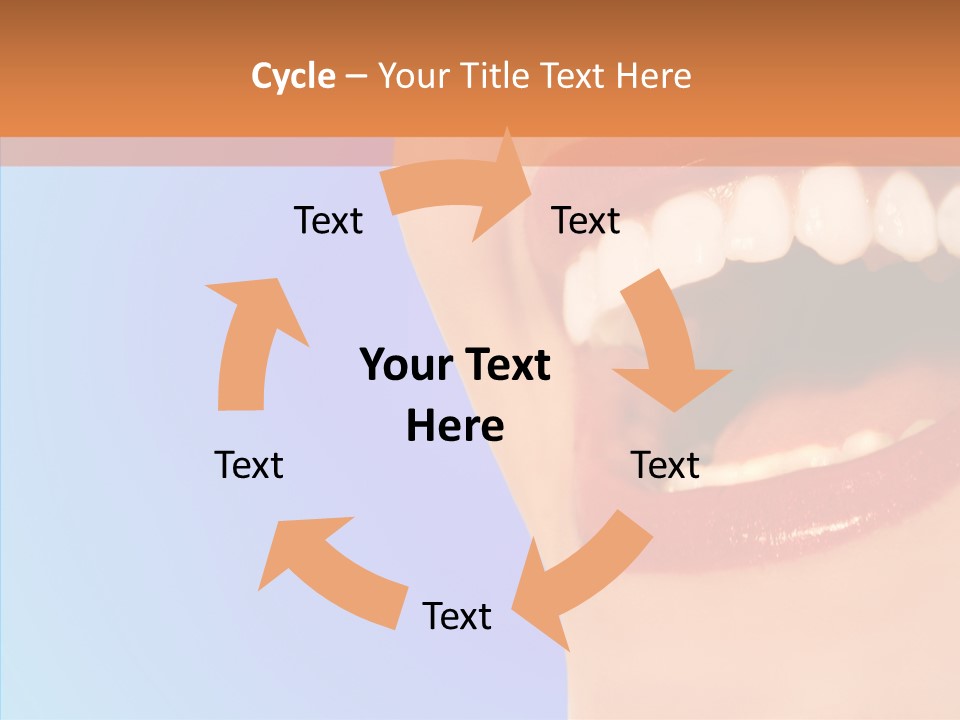 Cycle – Your Title Text Here

Text

Text

Your Text Here

Text

Text

Text